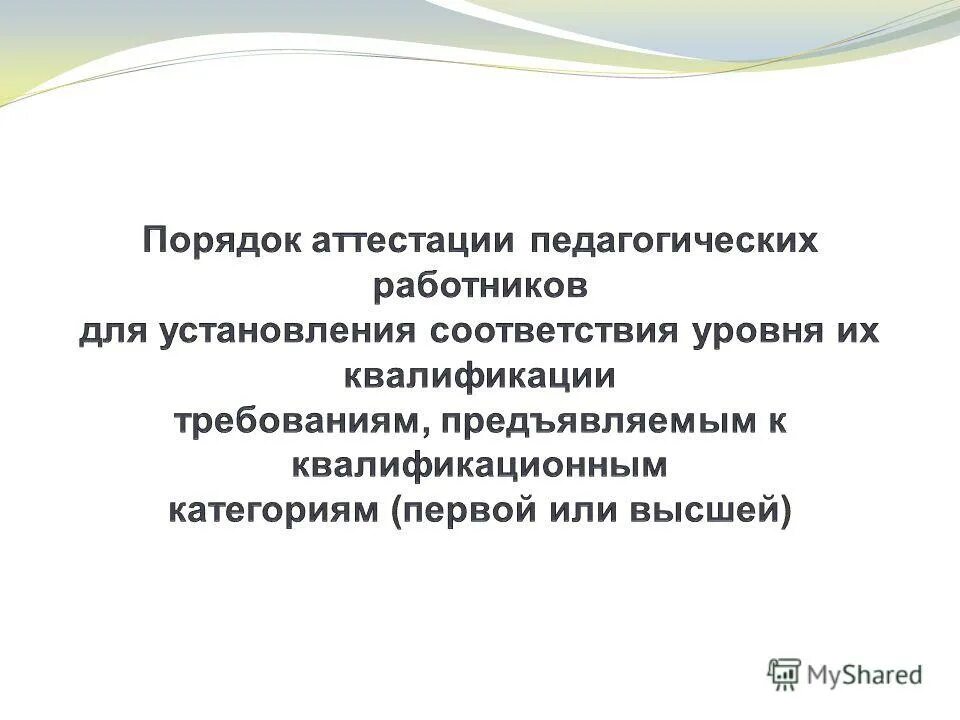 Порядок аттестации педагогических работников
для установления соответствия уровня их квалификации
требованиям, предъявляемым к квалификационным
категориям (первой или высшей)

MyShared